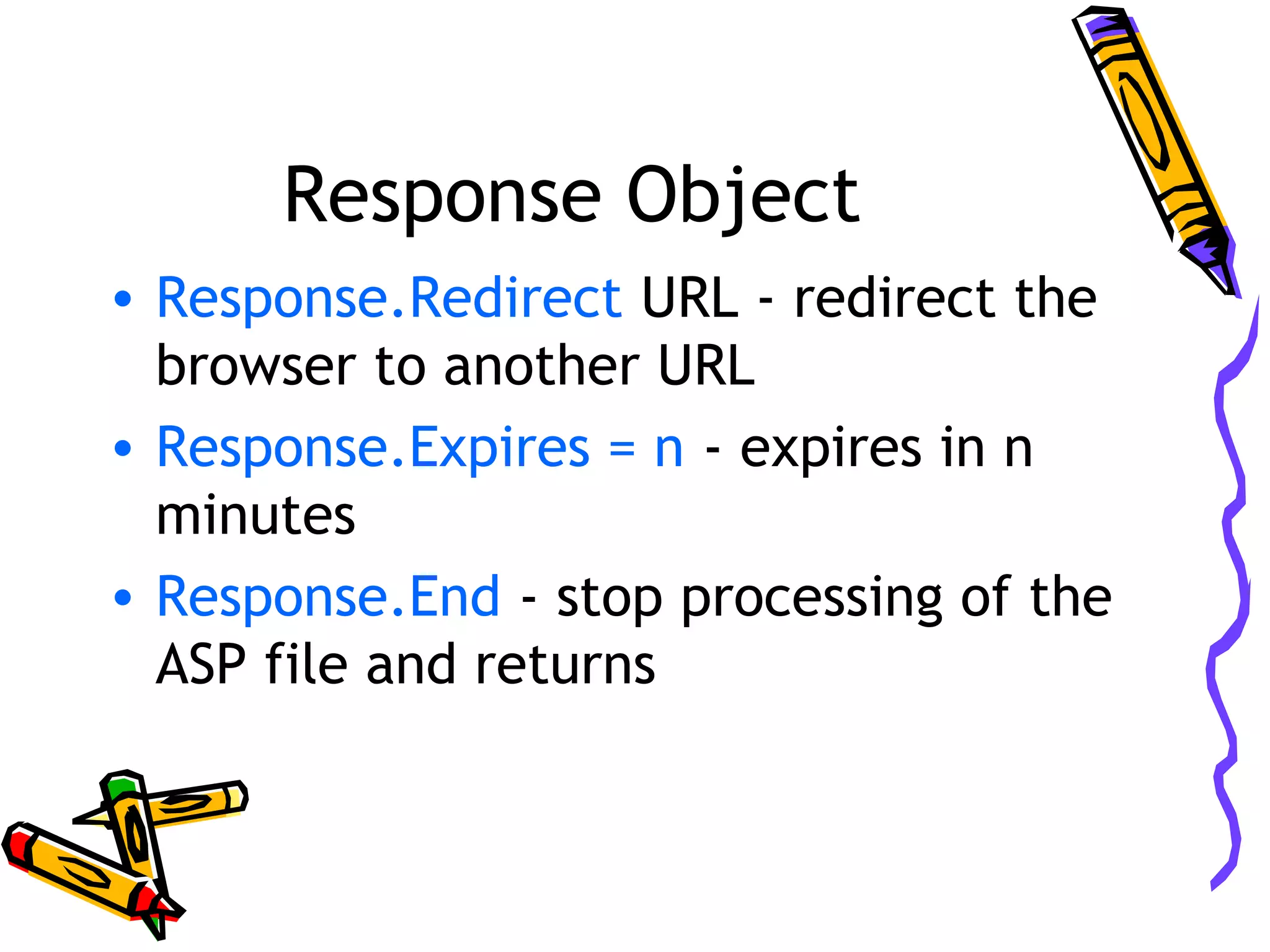 Response Object

• Response.Redirect URL - redirect the browser to another URL
• Response.Expires = n - expires in n minutes
• Response.End - stop processing of the ASP file and returns